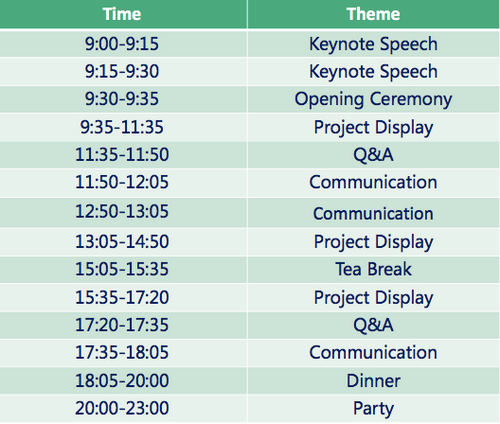 | Time | Theme |
|---|---|
| 9:00-9:15 | Keynote Speech |
| 9:15-9:30 | Keynote Speech |
| 9:30-9:35 | Opening Ceremony |
| 9:35-11:35 | Project Display |
| 11:35-11:50 | Q&A |
| 11:50-12:05 | Communication |
| 12:50-13:05 | Communication |
| 13:05-14:50 | Project Display |
| 15:05-15:35 | Tea Break |
| 15:35-17:20 | Project Display |
| 17:20-17:35 | Q&A |
| 17:35-18:05 | Communication |
| 18:05-20:00 | Dinner |
| 20:00-23:00 | Party |